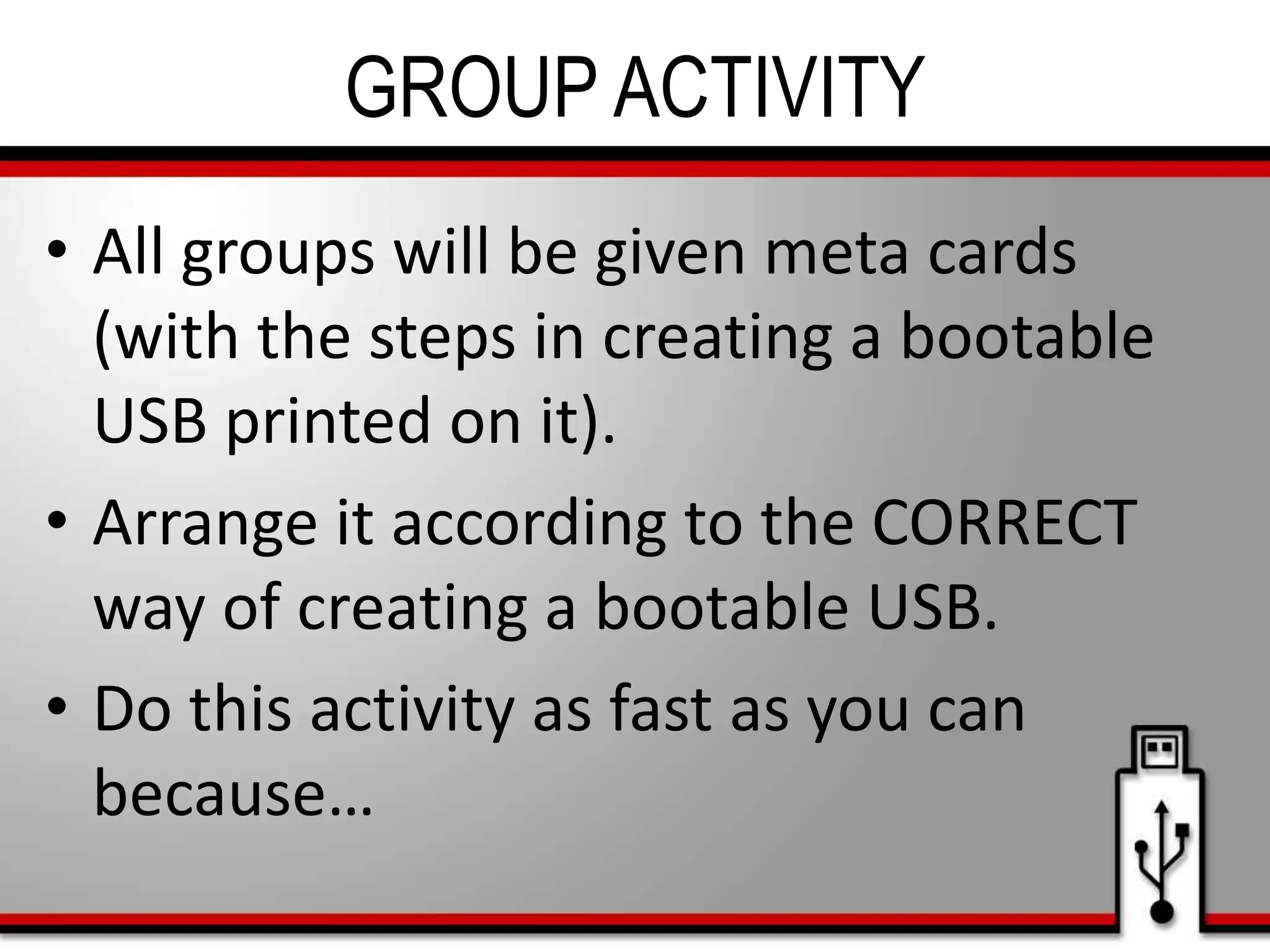 GROUP ACTIVITY

• All groups will be given meta cards (with the steps in creating a bootable USB printed on it).

• Arrange it according to the CORRECT way of creating a bootable USB.

• Do this activity as fast as you can because…